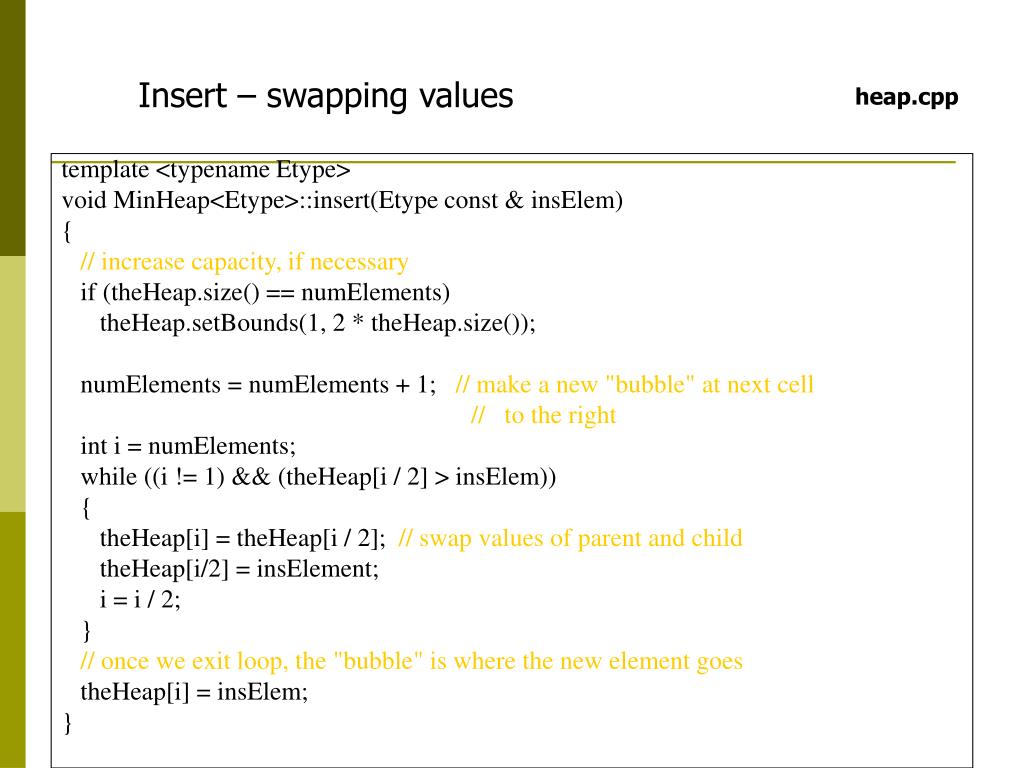 Insert – swapping values

heap.cpp

template <typename Etype>
void MinHeap<Etype>::insert(Etype const & insElem)
{
  // increase capacity, if necessary
  if (theHeap.size() == numElements)
    theHeap.setBounds(1, 2 * theHeap.size());

  numElements = numElements + 1;   // make a new "bubble" at next cell
                                    //   to the right
  int i = numElements;
  while ((i != 1) && (theHeap[i / 2] > insElem))
  {
    theHeap[i] = theHeap[i / 2];  // swap values of parent and child
    theHeap[i/2] = insElement;
    i = i / 2;
  }
  // once we exit loop, the "bubble" is where the new element goes
  theHeap[i] = insElem;
}